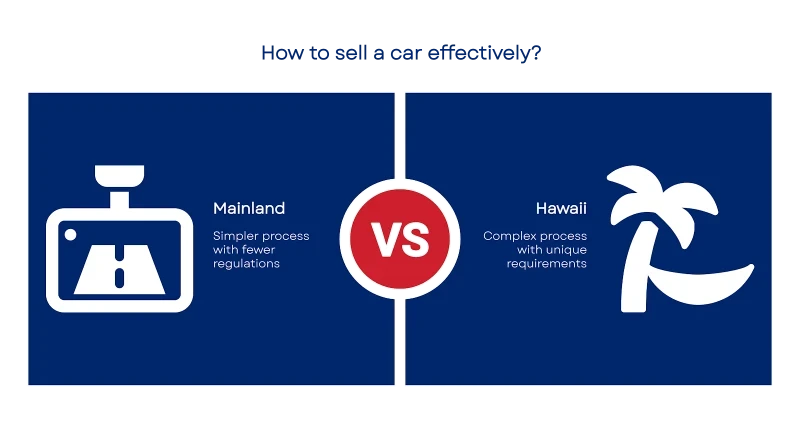 How to sell a car effectively?

Mainland

Simpler process with fewer regulations

VS

Hawaii

Complex process with unique requirements